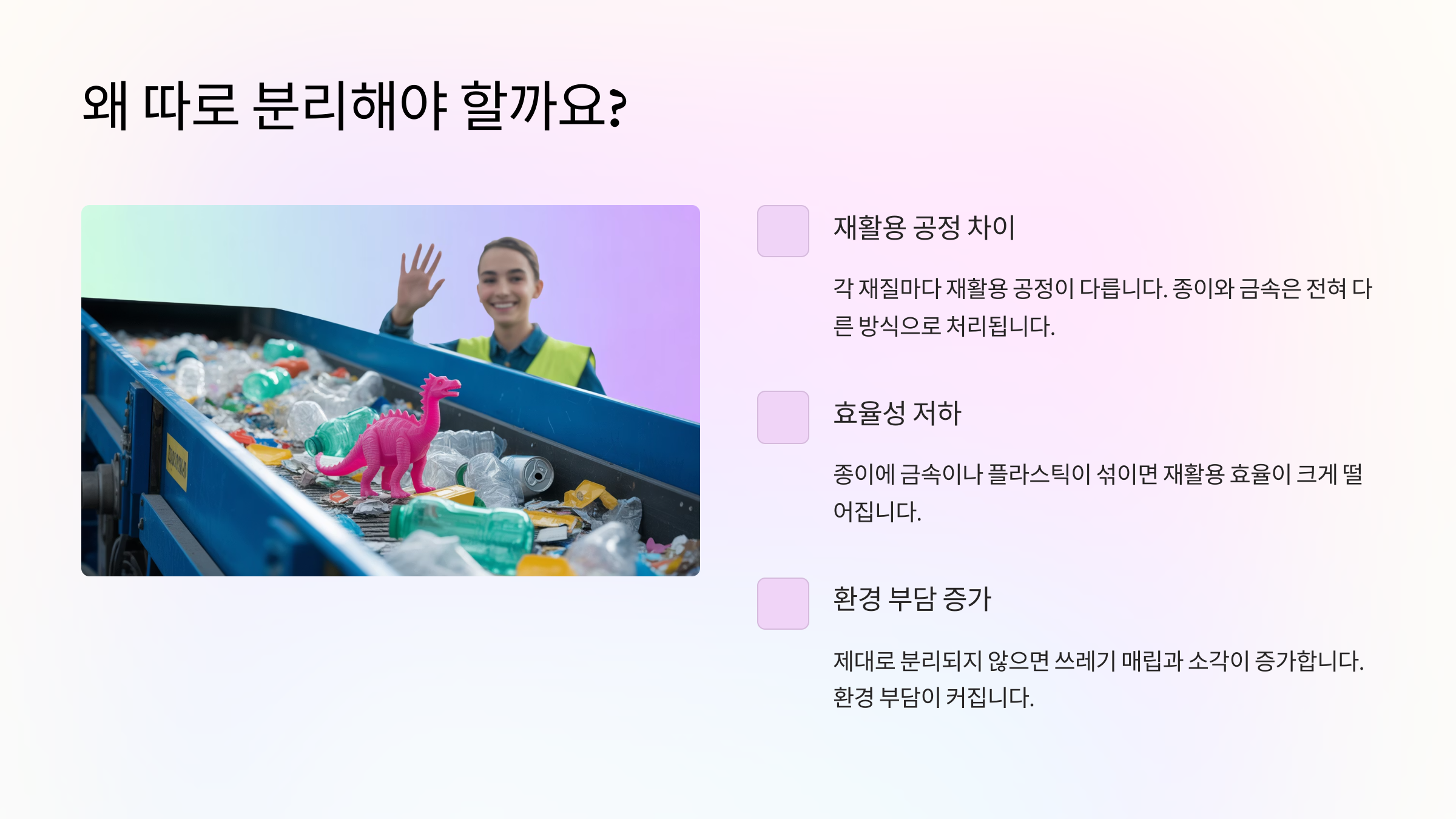 왜 따로 분리해야 할까요?

재활용 공정 차이

각 재질마다 재활용 공정이 다릅니다. 종이와 금속은 전혀 다른 방식으로 처리됩니다.

효율성 저하

종이에 금속이나 플라스틱이 섞이면 재활용 효율이 크게 떨어집니다.

환경 부담 증가

제대로 분리되지 않으면 쓰레기 매립과 소각이 증가합니다. 환경 부담이 커집니다.